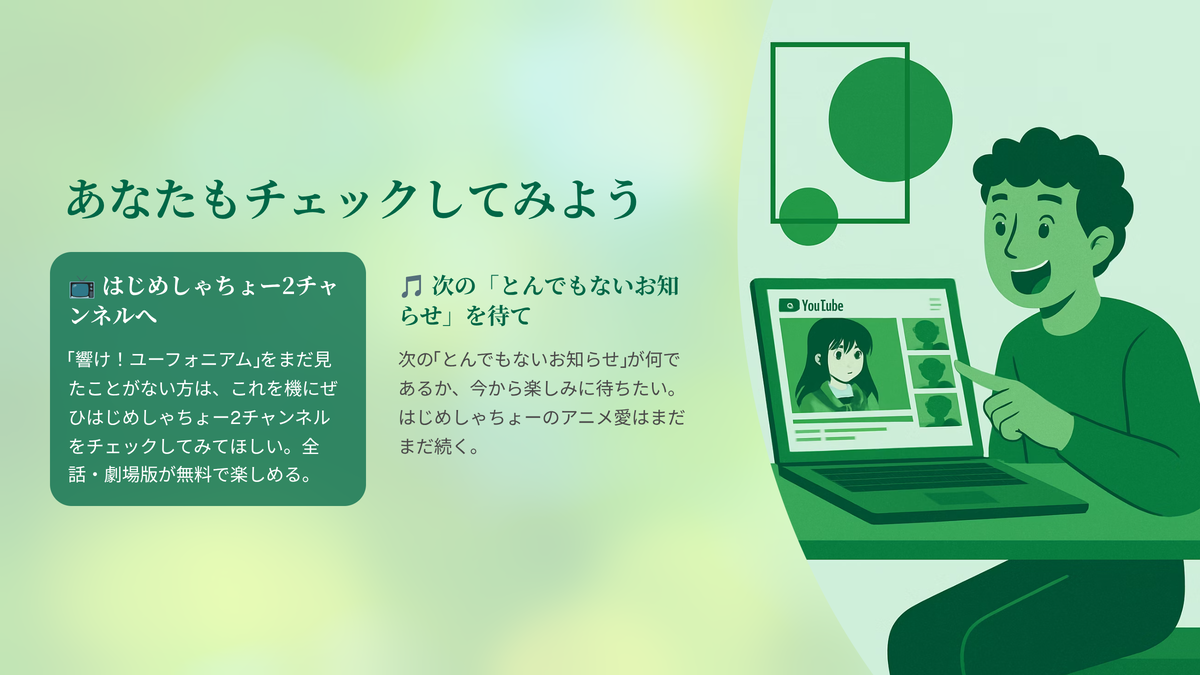 あなたもチェックしてみよう

📺 はじめしゃちょー2チャンネルへ

「響け！ユーフォニアム」をまだ見たことがない方は、これを機にぜひはじめしゃちょー2チャンネルをチェックしてみてほしい。全話・劇場版が無料で楽しめる。

🎵 次の「とんでもないお知らせ」を待て

次の「とんでもないお知らせ」が何であるか、今から楽しみに待ちたい。はじめしゃちょーのアニメ愛はまだまだ続く。

YouTube